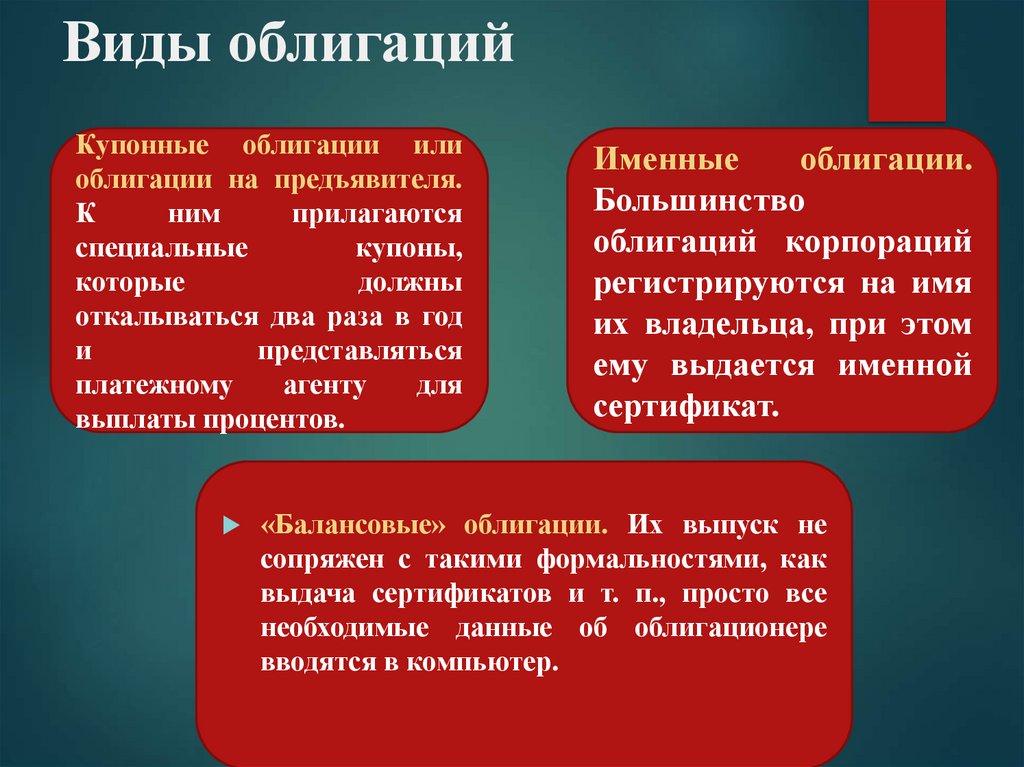 Виды облигаций

Купонные облигации или облигации на предъявителя. К ним прилагаются специальные купоны, которые должны откалываться два раза в год и представляться платежному агенту для выплаты процентов.

Именные облигации. Большинство облигаций корпораций регистрируются на имя их владельца, при этом ему выдается именной сертификат.

«Балансовые» облигации. Их выпуск не сопряжен с такими формальностями, как выдача сертификатов и т. п., просто все необходимые данные об облигационере вводятся в компьютер.